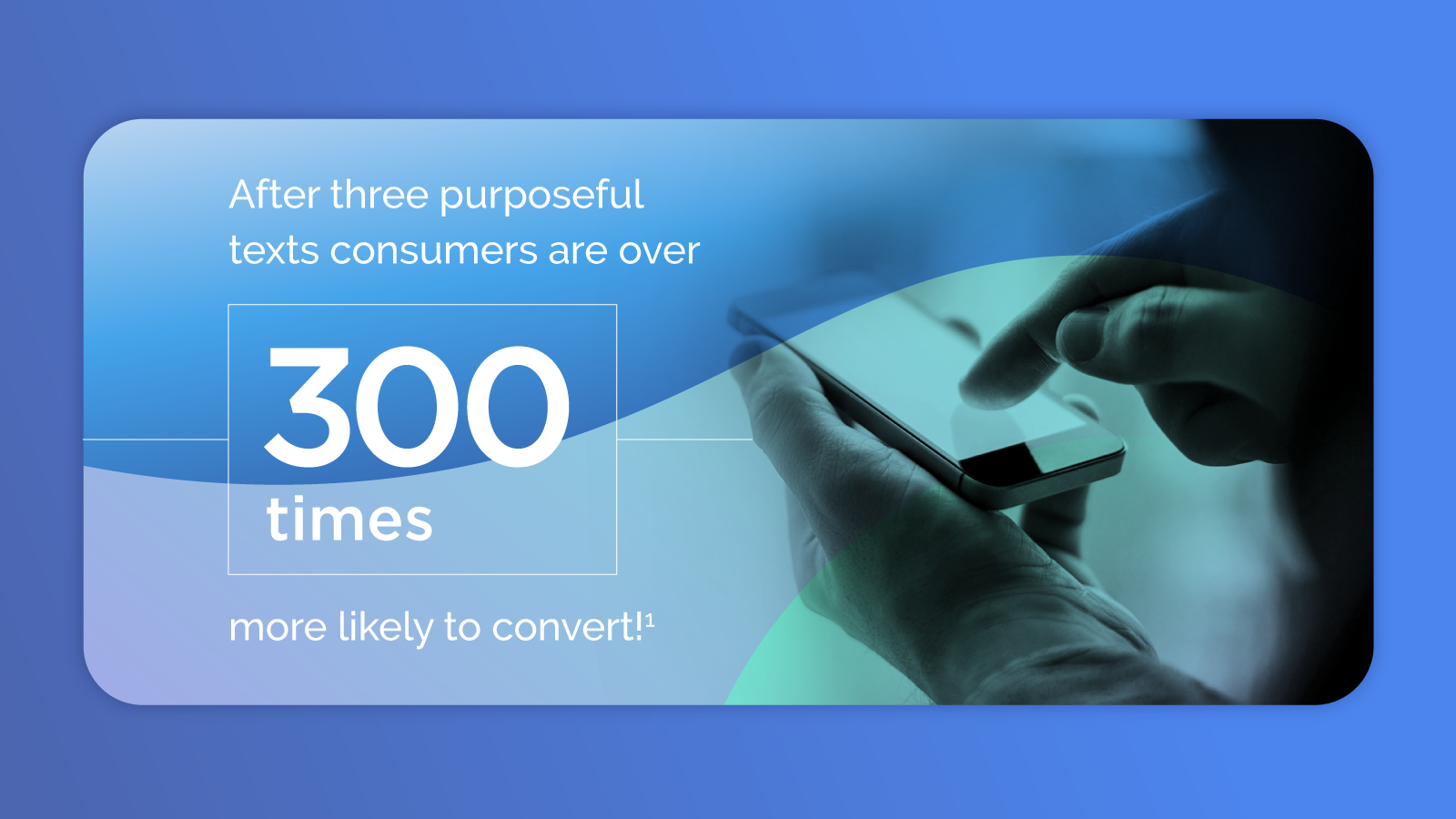 After three purposeful texts consumers are over

300 times

more likely to convert!$^1$